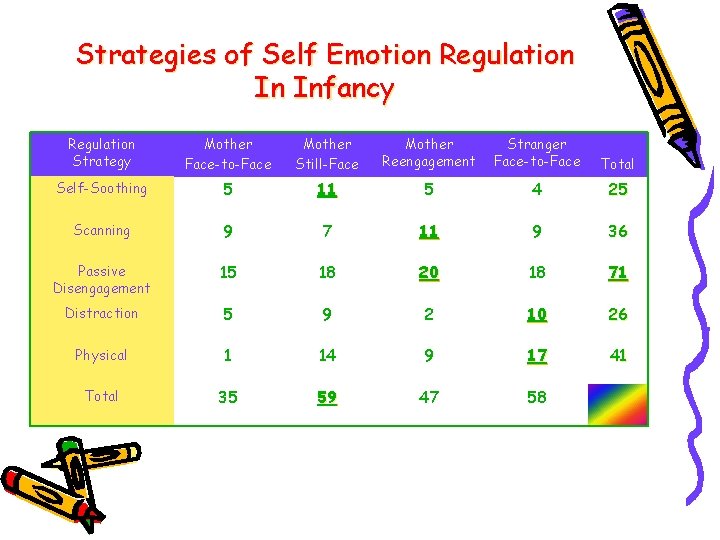 Strategies of Self Emotion Regulation
In Infancy

| Regulation Strategy | Mother Face-to-Face | Mother Still-Face | Mother Reengagement | Stranger Face-to-Face | Total |
|---|---|---|---|---|---|
| Self-Soothing | 5 | 11 | 5 | 4 | 25 |
| Scanning | 9 | 7 | 11 | 9 | 36 |
| Passive Disengagement | 15 | 18 | 20 | 18 | 71 |
| Distraction | 5 | 9 | 2 | 10 | 26 |
| Physical | 1 | 14 | 9 | 17 | 41 |
| Total | 35 | 59 | 47 | 58 | |